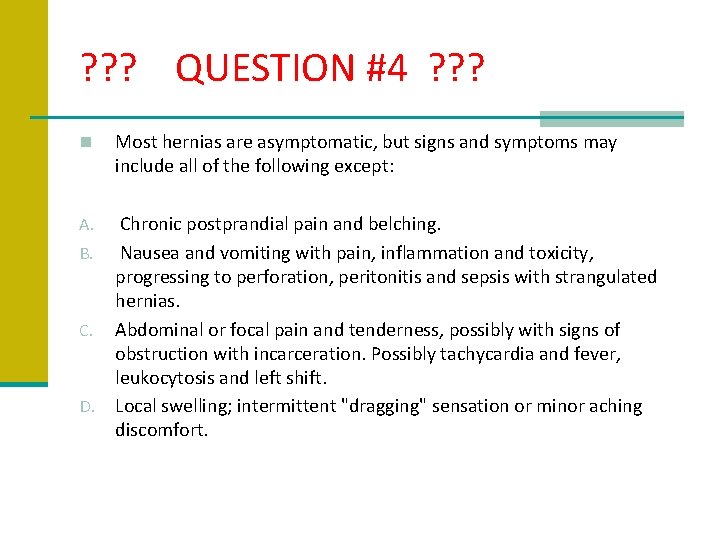 ??? QUESTION #4 ???

Most hernias are asymptomatic, but signs and symptoms may include all of the following except:

A. Chronic postprandial pain and belching.
B. Nausea and vomiting with pain, inflammation and toxicity, progressing to perforation, peritonitis and sepsis with strangulated hernias.
C. Abdominal or focal pain and tenderness, possibly with signs of obstruction with incarceration. Possibly tachycardia and fever, leukocytosis and left shift.
D. Local swelling; intermittent "dragging" sensation or minor aching discomfort.